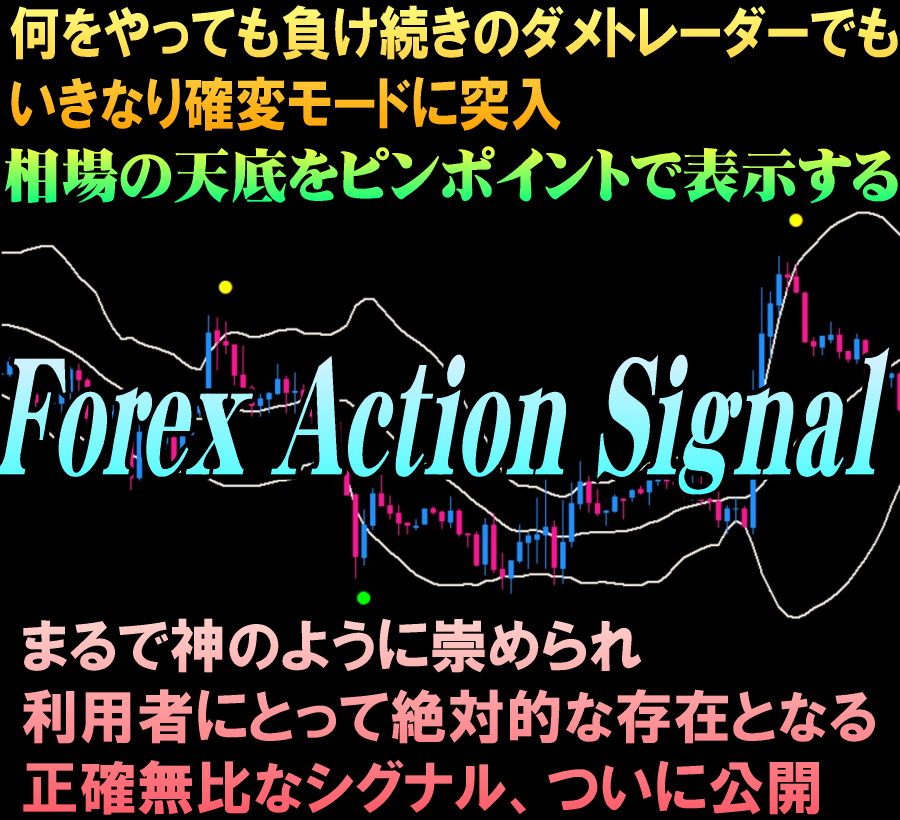 何をやっても負け続きのダメトレーダーでも
いきなり確変モードに突入
相場の天底をピンポイントで表示する

Forex Action Signal

まるで神のように崇められ
利用者にとって絶対的な存在となる
正確無比なシグナル、ついに公開